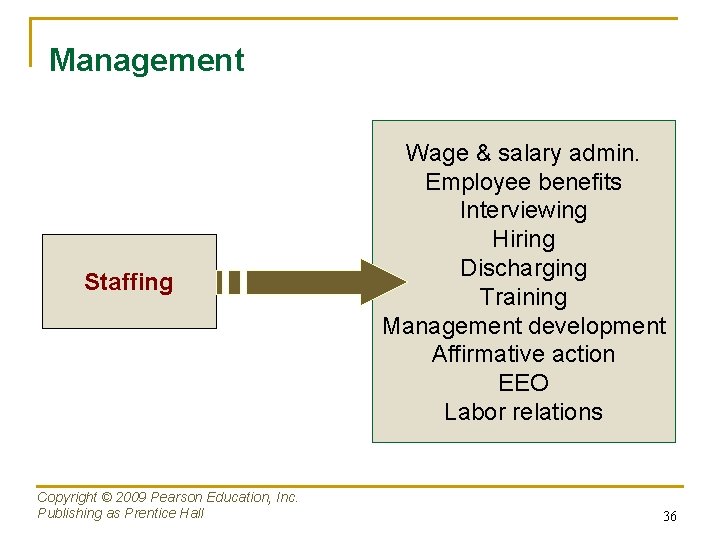 Management

Staffing

Wage & salary admin.
Employee benefits
Interviewing
Hiring
Discharging
Training
Management development
Affirmative action
EEO
Labor relations

Copyright © 2009 Pearson Education, Inc.
Publishing as Prentice Hall

36